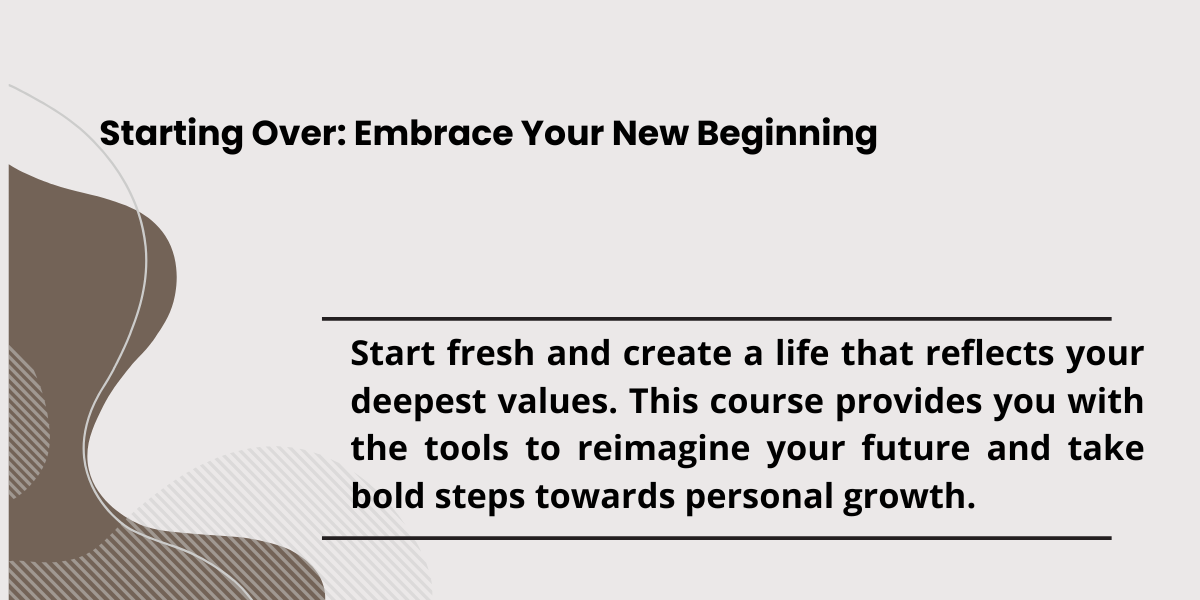 Starting Over: Embrace Your New Beginning

Start fresh and create a life that reflects your deepest values. This course provides you with the tools to reimagine your future and take bold steps towards personal growth.